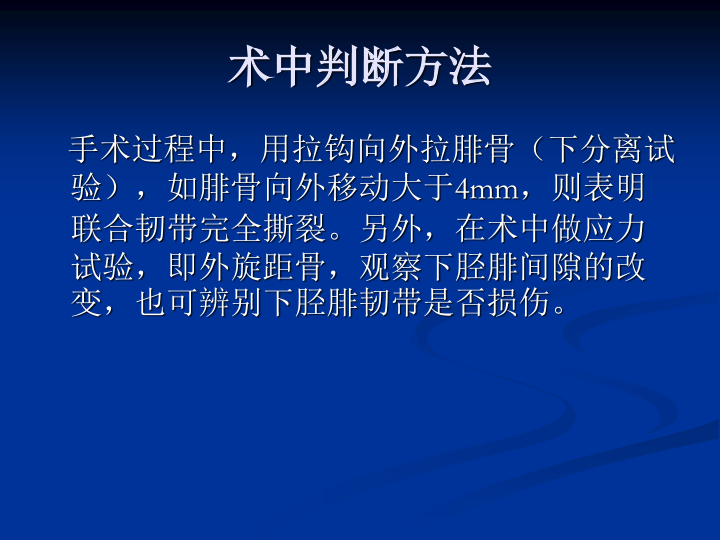 术中判断方法

手术过程中，用拉钩向外拉腓骨（下分离试验），如腓骨向外移动大于4mm，则表明联合韧带完全撕裂。另外，在术中做应力试验，即外旋距骨，观察下胫腓间隙的改变，也可辨别下胫腓韧带是否损伤。